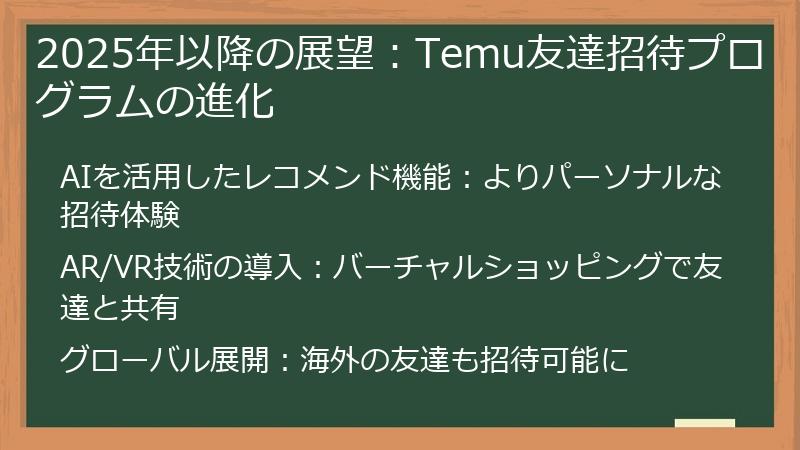 2025年以降の展望：Temu友達招待プログラムの進化

AIを活用したレコメンド機能：よりパーソナルな招待体験

AR/VR技術の導入：バーチャルショッピングで友達と共有

グローバル展開：海外の友達も招待可能に